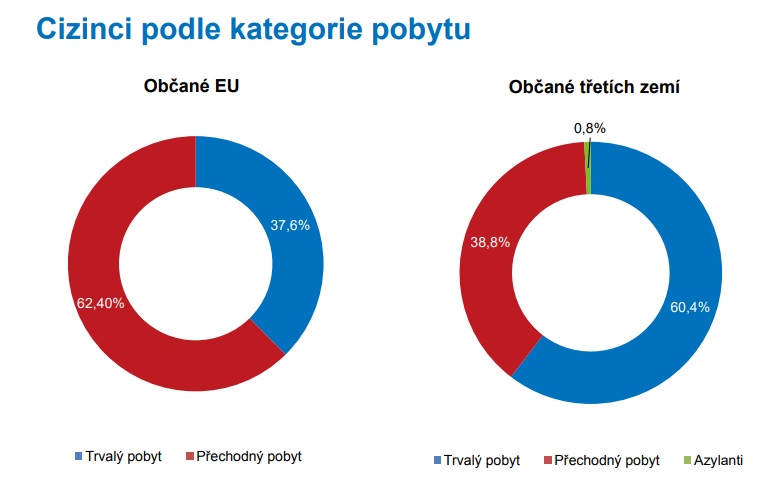 Cizinci podle kategorie pobytu

Občané EU

37,6%

62,40%

Trvalý pobyt Přechodný pobyt

Občané třetích zemí

0,8%

38,8%

60,4%

Trvalý pobyt Přechodný pobyt Azylanti